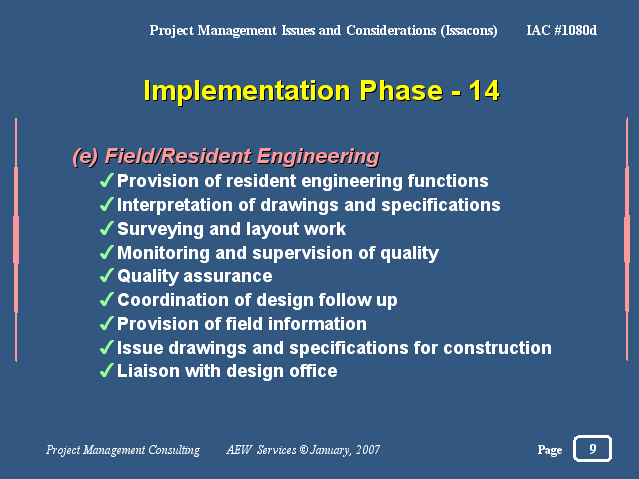 Project Management Issues and Considerations (Issacons) IAC #1080d

Implementation Phase - 14

(e) Field/Resident Engineering

✓Provision of resident engineering functions
✓Interpretation of drawings and specifications
✓Surveying and layout work
✓Monitoring and supervision of quality
✓Quality assurance
✓Coordination of design follow up
✓Provision of field information
✓Issue drawings and specifications for construction
✓Liaison with design office

Project Management Consulting AEW Services © January, 2007 Page 9